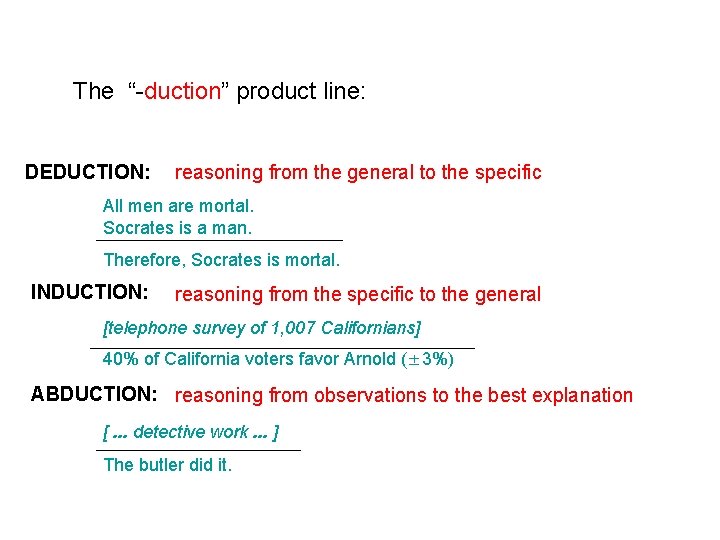 The "-duction" product line:

DEDUCTION: reasoning from the general to the specific

All men are mortal.
Socrates is a man.

Therefore, Socrates is mortal.

INDUCTION: reasoning from the specific to the general

[telephone survey of 1,007 Californians]

40% of California voters favor Arnold ($\pm$3%)

ABDUCTION: reasoning from observations to the best explanation

[ ... detective work ... ]

The butler did it.